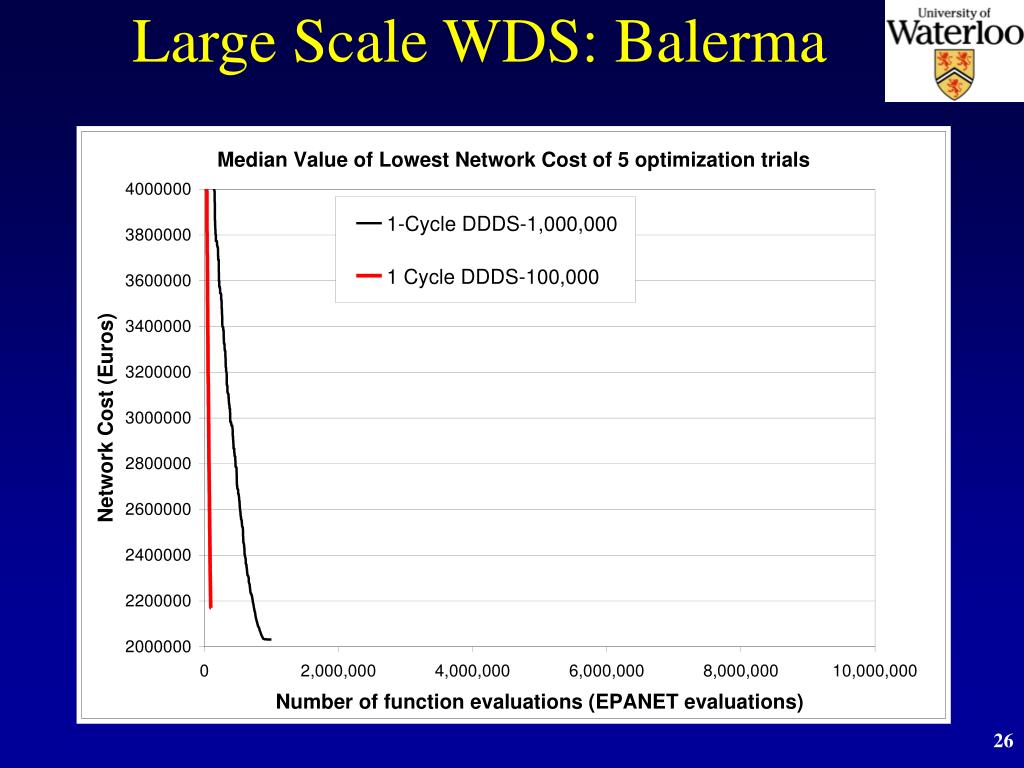 Large Scale WDS: Balerma

University of Waterloo

Median Value of Lowest Network Cost of 5 optimization trials

1-Cycle DDDS-1,000,000

1 Cycle DDDS-100,000

Network Cost (Euros)

4000000
3800000
3600000
3400000
3200000
3000000
2800000
2600000
2400000
2200000
2000000

0
2,000,000
4,000,000
6,000,000
8,000,000
10,000,000

Number of function evaluations (EPANET evaluations)

26